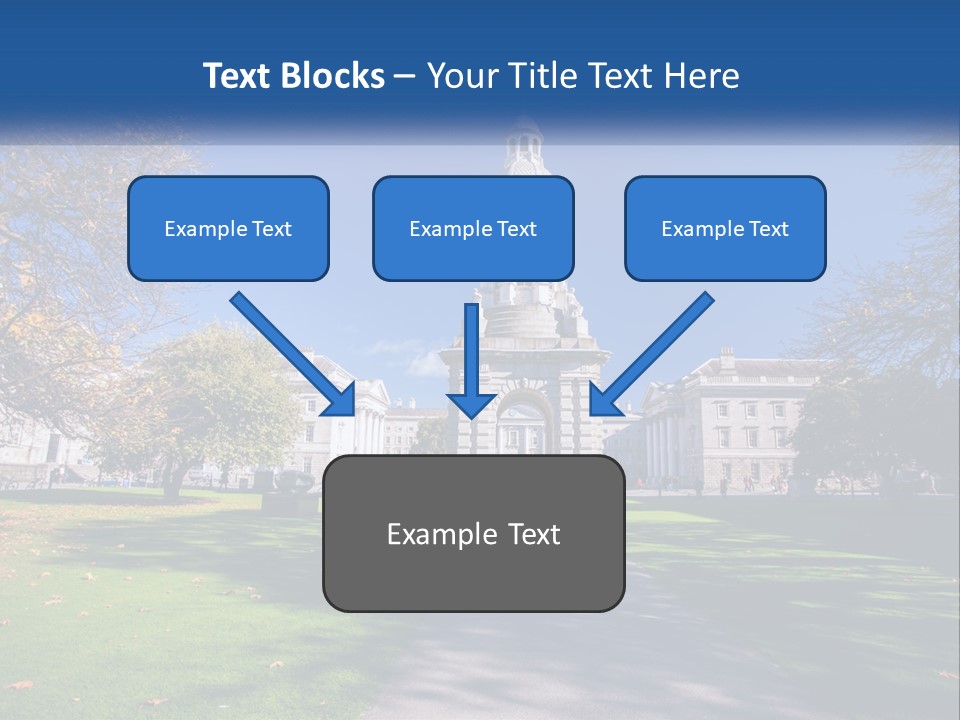 Text Blocks – Your Title Text Here

Example Text

Example Text

Example Text

Example Text